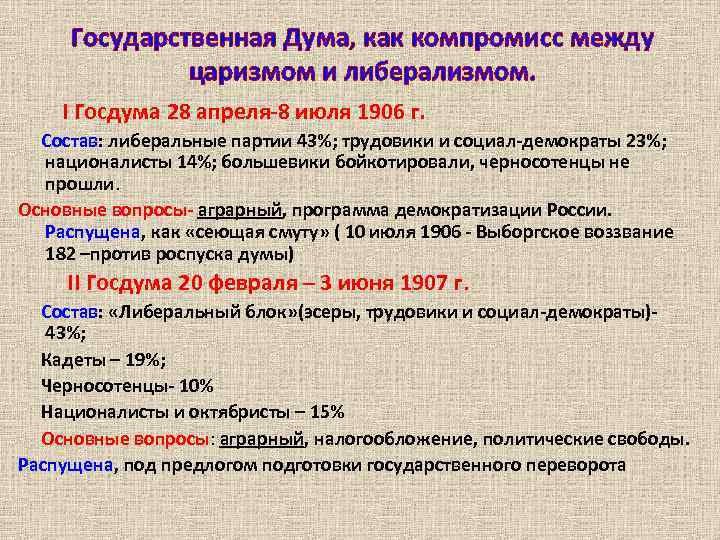 Государственная Дума, как компромисс между царизмом и либерализмом.

I Госдума 28 апреля-8 июля 1906 г.

Состав: либеральные партии 43%; трудовики и социал-демократы 23%; националисты 14%; большевики бойкотировали, черносотенцы не прошли.

Основные вопросы- аграрный, программа демократизации России.

Распущена, как «сеющая смуту» ( 10 июля 1906 - Выборгское воззвание 182 –против роспуска думы)

II Госдума 20 февраля – 3 июня 1907 г.

Состав: «Либеральный блок»(эсеры, трудовики и социал-демократы)- 43%;

Кадеты – 19%;

Черносотенцы- 10%

Националисты и октябристы – 15%

Основные вопросы: аграрный, налогообложение, политические свободы.

Распущена, под предлогом подготовки государственного переворота